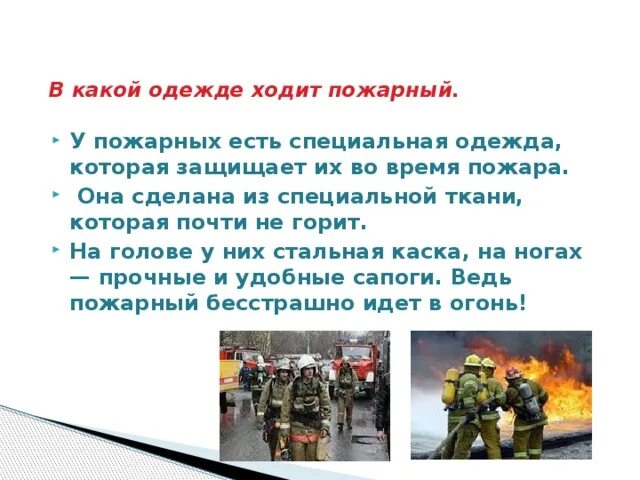 В какой одежде ходит пожарный.

У пожарных есть специальная одежда, которая защищает их во время пожара.

Она сделана из специальной ткани, которая почти не горит.

На голове у них стальная каска, на ногах — прочные и удобные сапоги. Ведь пожарный бесстрашно идет в огонь!